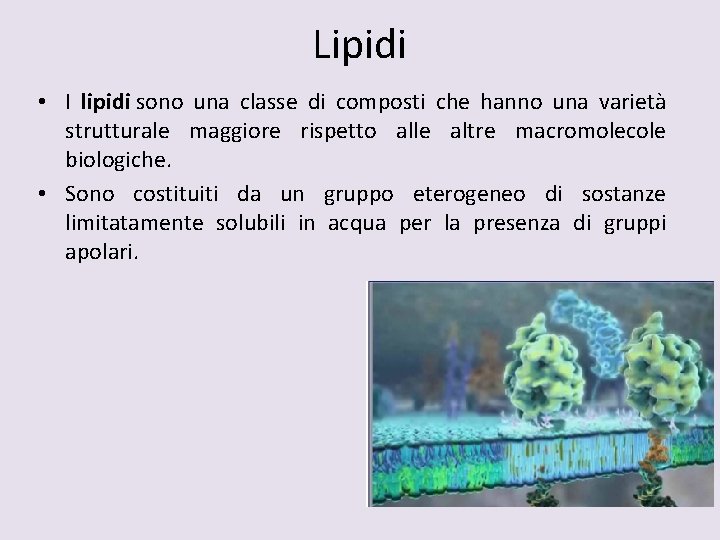 Lipidi

• I lipidi sono una classe di composti che hanno una varietà strutturale maggiore rispetto alle altre macromolecole biologiche.

• Sono costituiti da un gruppo eterogeneo di sostanze limitatamente solubili in acqua per la presenza di gruppi apolari.